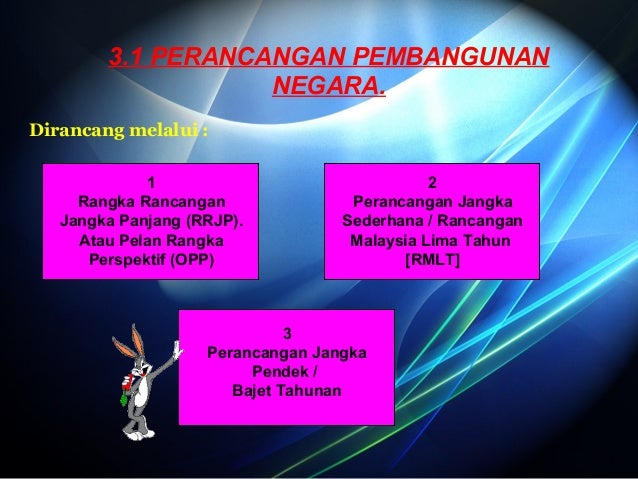 3.1 PERANCANGAN PEMBANGUNAN NEGARA.

Dirancang melalui :

1
Rangka Rancangan Jangka Panjang (RRJP). Atau Pelan Rangka Perspektif (OPP)

2
Perancangan Jangka Sederhana / Rancangan Malaysia Lima Tahun [RMLT]

3
Perancangan Jangka Pendek /
Bajet Tahunan